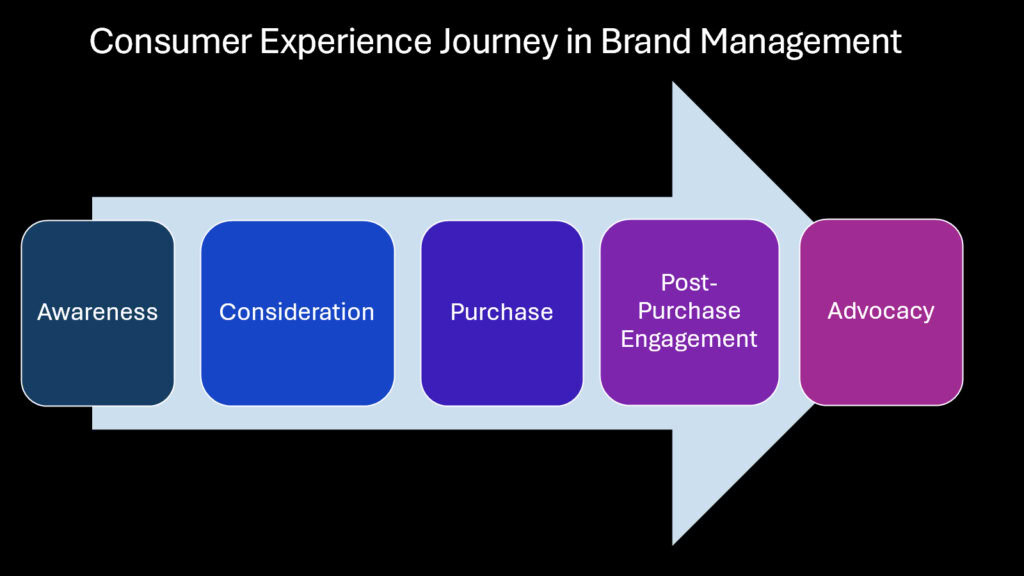 Consumer Experience Journey in Brand Management

Awareness

Consideration

Purchase

Post-Purchase Engagement

Advocacy